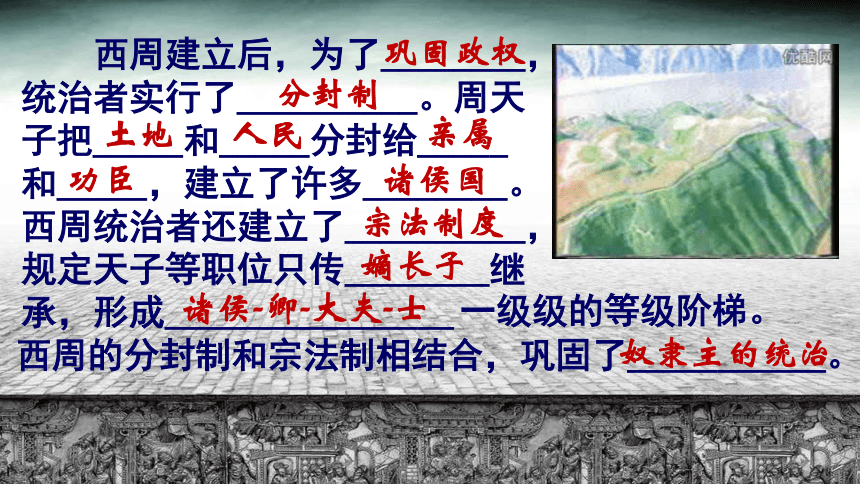 西周建立后，为了巩固政权，统治者实行了分封制。周天子把土地和人民分封给亲属和功臣，建立了许多诸侯国。西周统治者还建立了宗法制度，规定天子等职位只传嫡长子继承，形成诸侯-卿-大夫-士一级级的等级阶梯。西周的分封制和宗法制相结合，巩固了奴隶主的统治。

优酷网